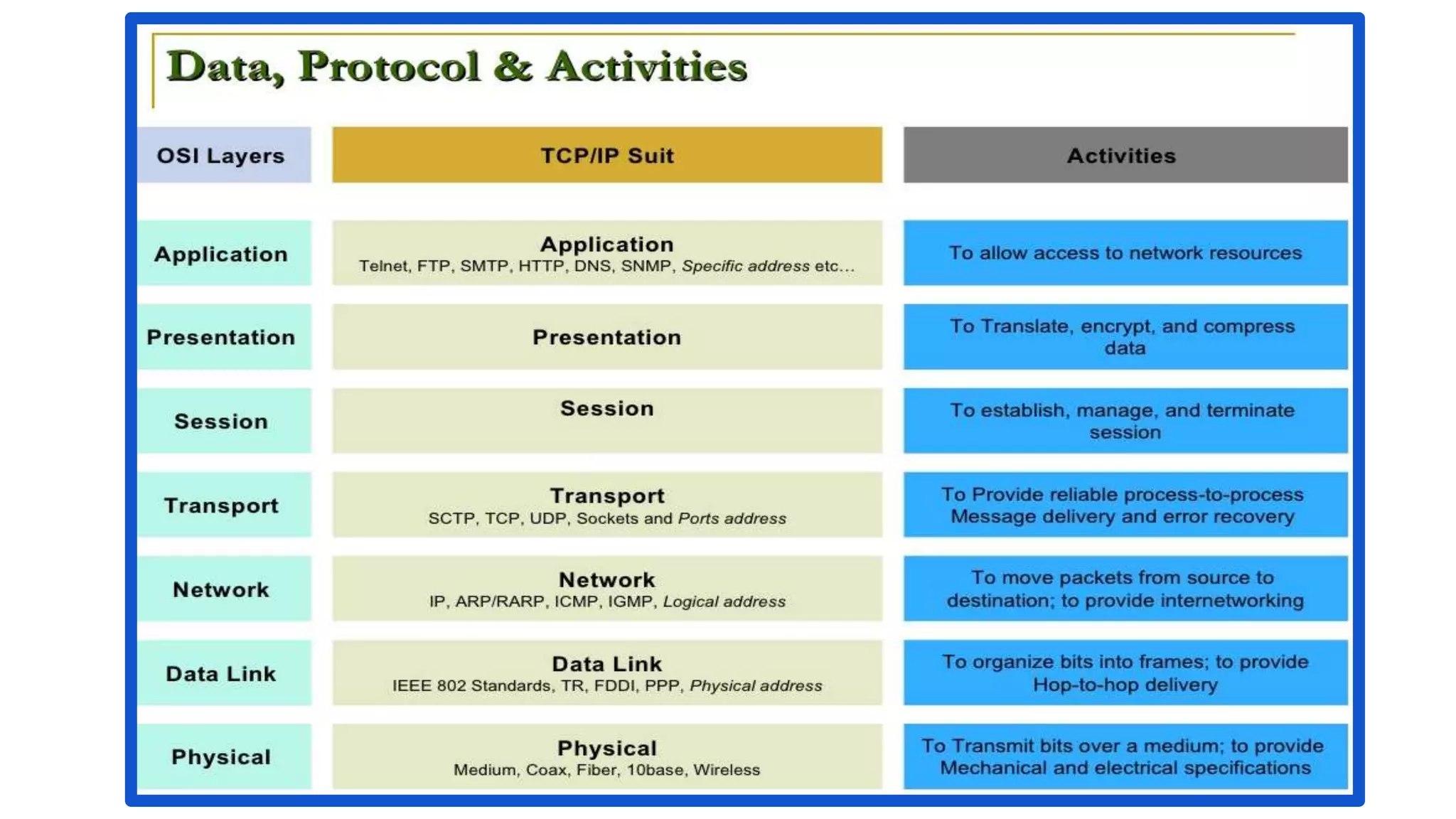 Data, Protocol & Activities

| OSI Layers | TCP/IP Suit | Activities |
|---|---|---|
| Application | Application Telnet, FTP, SMTP, HTTP, DNS, SNMP, Specific address etc... | To allow access to network resources |
| Presentation | Presentation | To Translate, encrypt, and compress data |
| Session | Session | To establish, manage, and terminate session |
| Transport | Transport SCTP, TCP, UDP, Sockets and Ports address | To Provide reliable process-to-process Message delivery and error recovery |
| Network | Network IP, ARP/RARP, ICMP, IGMP, Logical address | To move packets from source to destination; to provide internetworking |
| Data Link | Data Link IEEE 802 Standards, TR, FDDI, PPP, Physical address | To organize bits into frames; to provide Hop-to-hop delivery |
| Physical | Physical Medium, Coax, Fiber, 10base, Wireless | To Transmit bits over a medium; to provide Mechanical and electrical specifications |